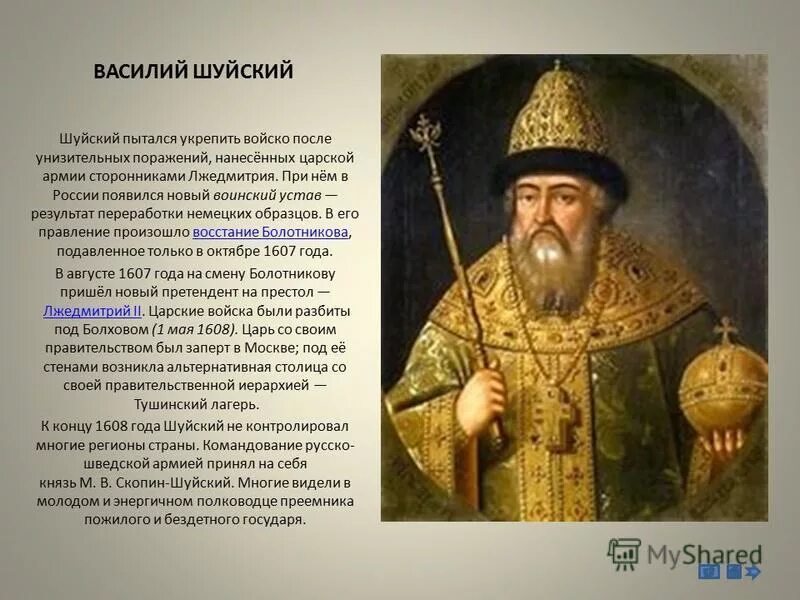 ВАСИЛИЙ ШУЙСКИЙ

Шуйский пытался укрепить войско после унизительных поражений, нанесённых царской армии сторонниками Лжедмитрия. При нём в России появился новый воинский устав — результат переработки немецких образцов. В его правление произошло восстание Болотникова, подавленное только в октябре 1607 года.

В августе 1607 года на смену Болотникову пришёл новый претендент на престол — Лжедмитрий II. Царские войска были разбиты под Болховом (1 мая 1608). Царь со своим правительством был заперт в Москве; под её стенами возникла альтернативная столица со своей правительственной иерархией — Тушинский лагерь.

К концу 1608 года Шуйский не контролировал многие регионы страны. Командование русско-шведской армией принял на себя князь М. В. Скопин-Шуйский. Многие видели в молодом и энергичном полководце преемника пожилого и бездетного государя.

MyShared